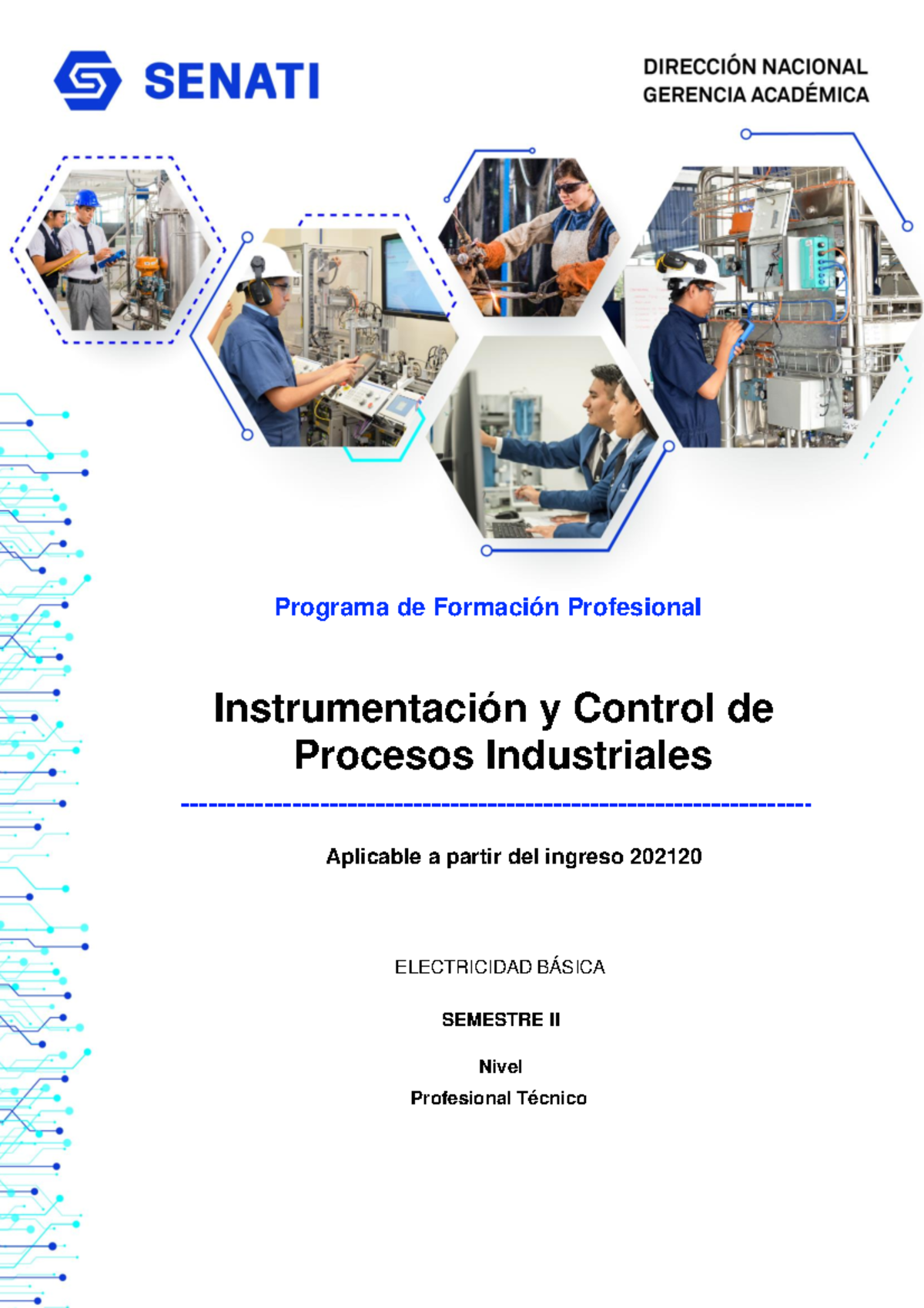 SENATI

DIRECCIÓN NACIONAL
GERENCIA ACADÉMICA

Programa de Formación Profesional

Instrumentación y Control de Procesos Industriales

Aplicable a partir del ingreso 202120

ELECTRICIDAD BÁSICA

SEMESTRE II

Nivel
Profesional Técnico